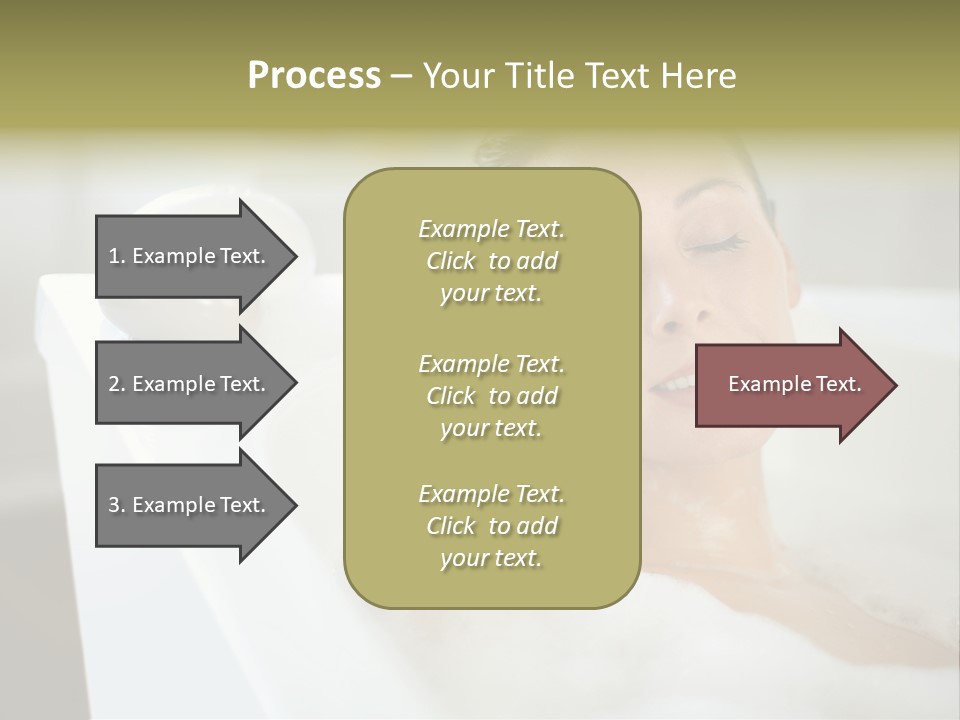 Process – Your Title Text Here

1. Example Text.

2. Example Text.

3. Example Text.

Example Text. Click to add your text.

Example Text. Click to add your text.

Example Text. Click to add your text.

Example Text.